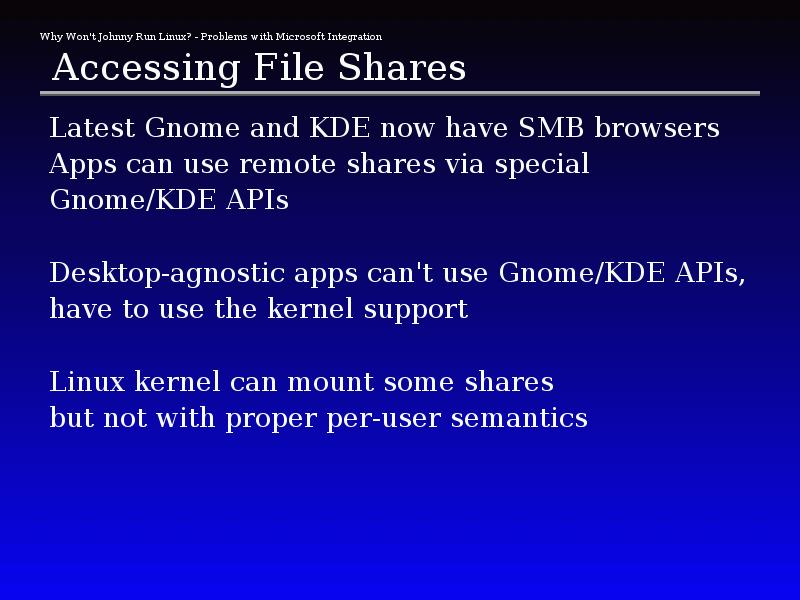 Why Won't Johnny Run Linux? - Problems with Microsoft Integration

Accessing File Shares

Latest Gnome and KDE now have SMB browsers
Apps can use remote shares via special Gnome/KDE APIs

Desktop-agnostic apps can't use Gnome/KDE APIs, have to use the kernel support

Linux kernel can mount some shares
but not with proper per-user semantics